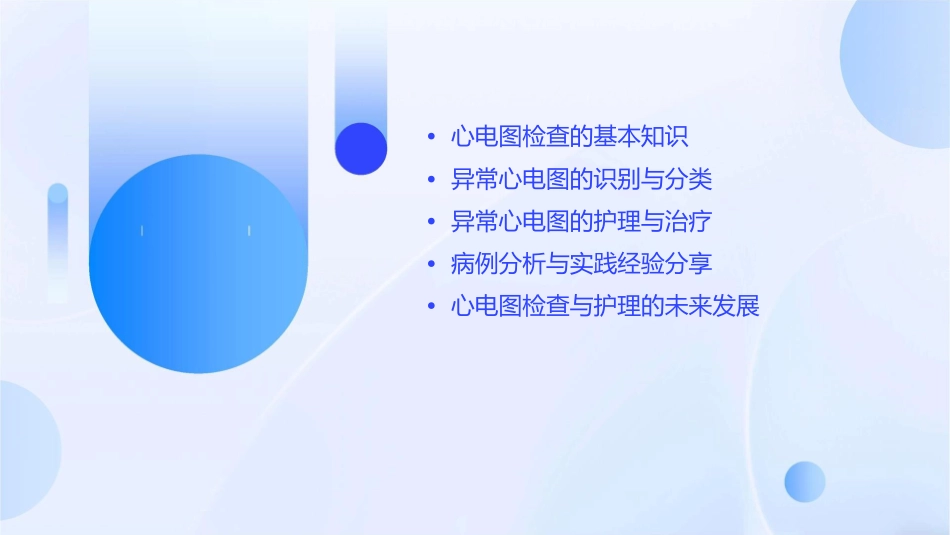 • 心电图检查的基本知识
• 异常心电图的识别与分类
• 异常心电图的护理与治疗
• 病例分析与实践经验分享
• 心电图检查与护理的未来发展